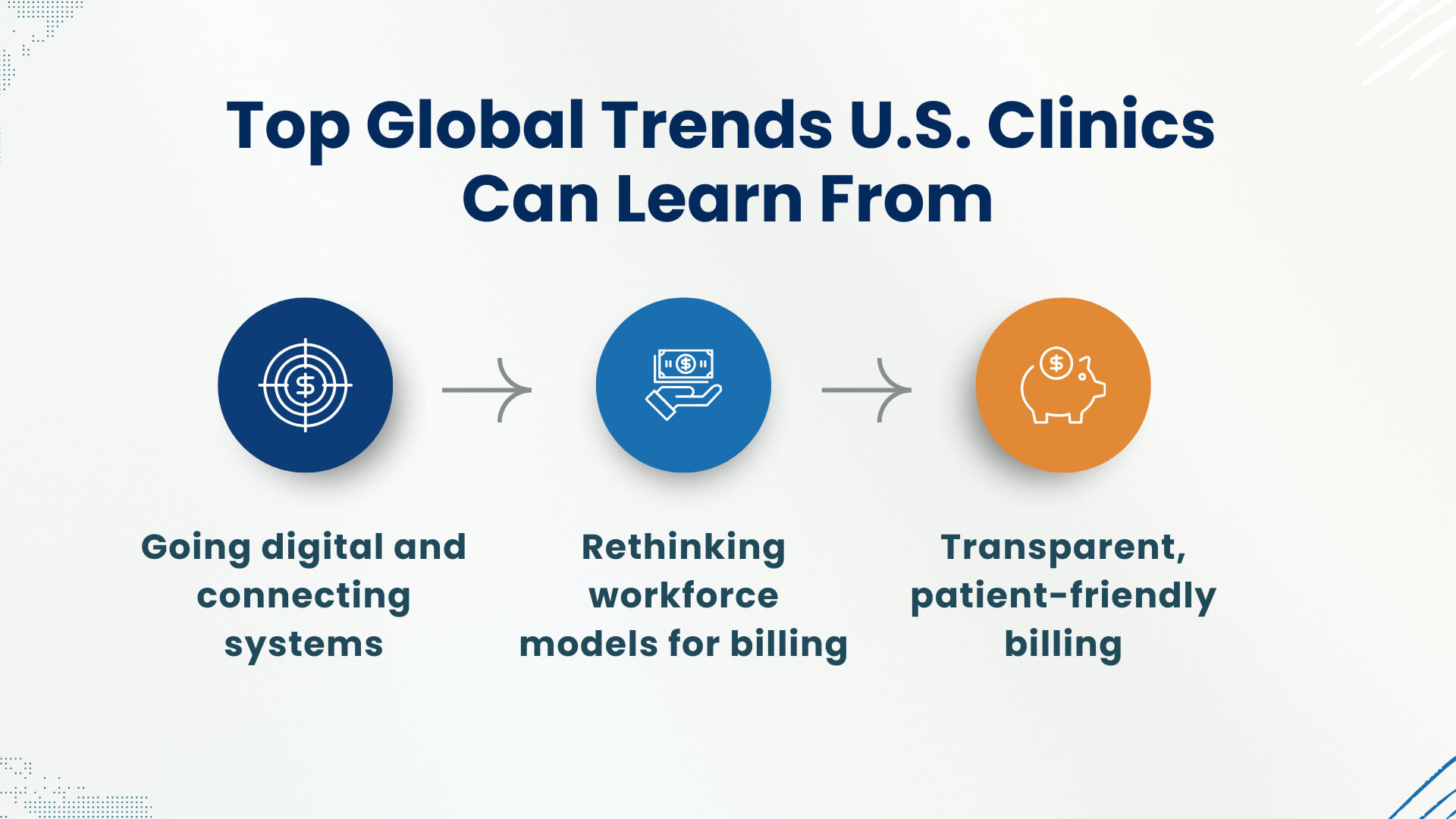 Top Global Trends U.S. Clinics Can Learn From

Going digital and connecting systems

Rethinking workforce models for billing

Transparent, patient-friendly billing